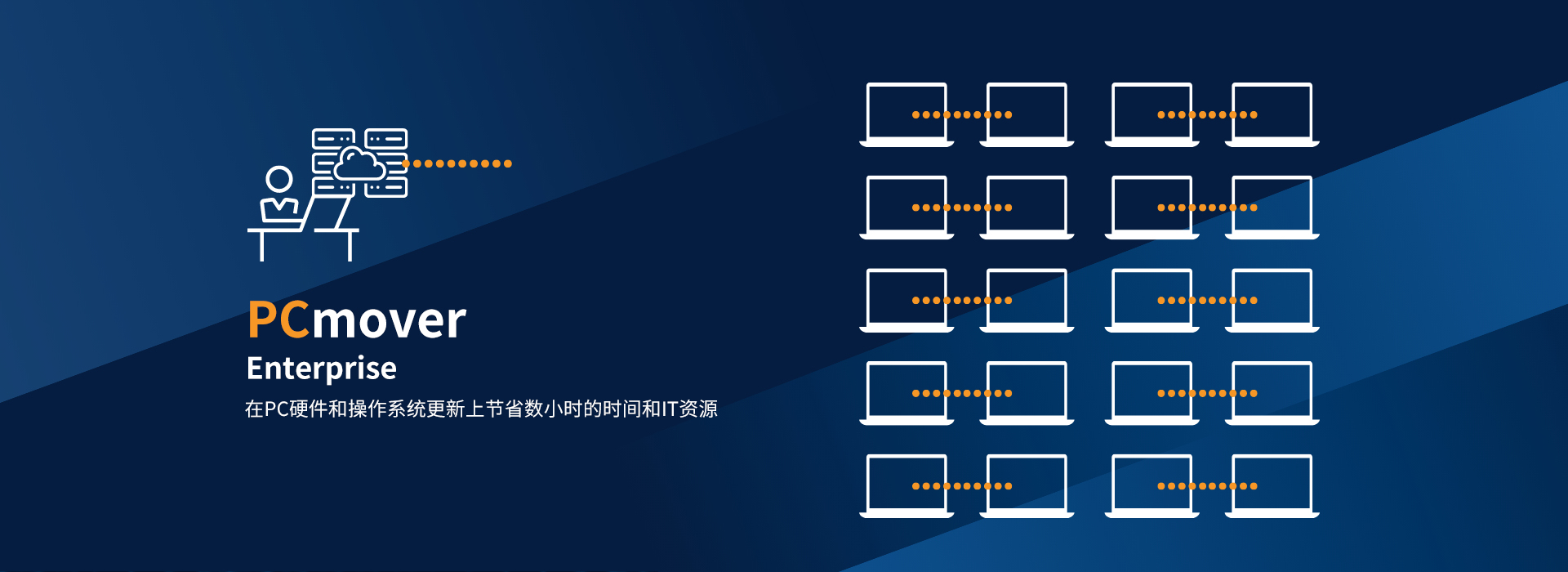 PCmover
Enterprise
在PC硬件和操作系统更新上节省数小时的时间和IT资源